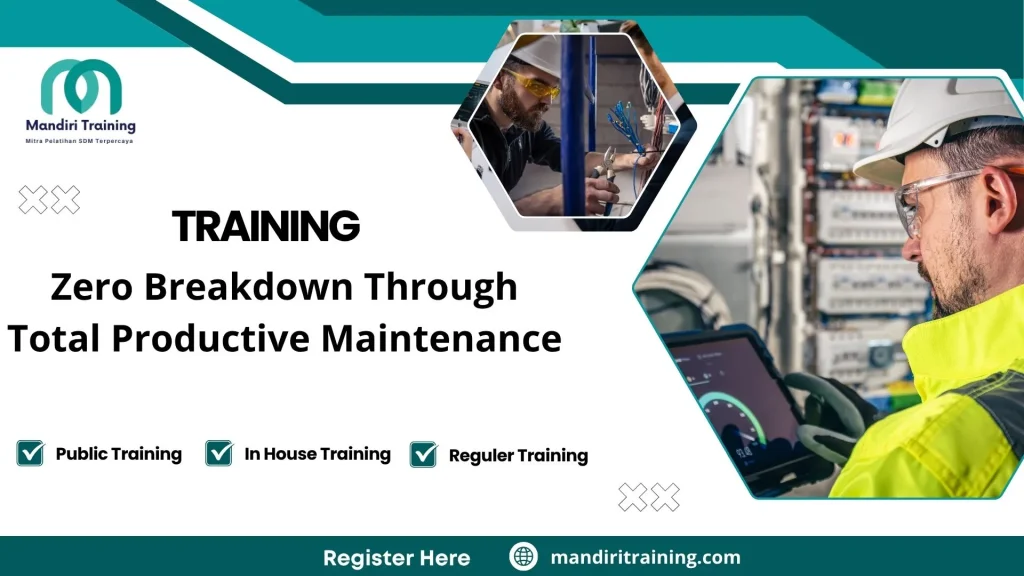 Mandiri Training
Mitra Pelatihan SDM Terpercaya

TRAINING
Zero Breakdown Through Total Productive Maintenance

Public Training
In House Training
Reguler Training

Register Here
mandiritraining.com